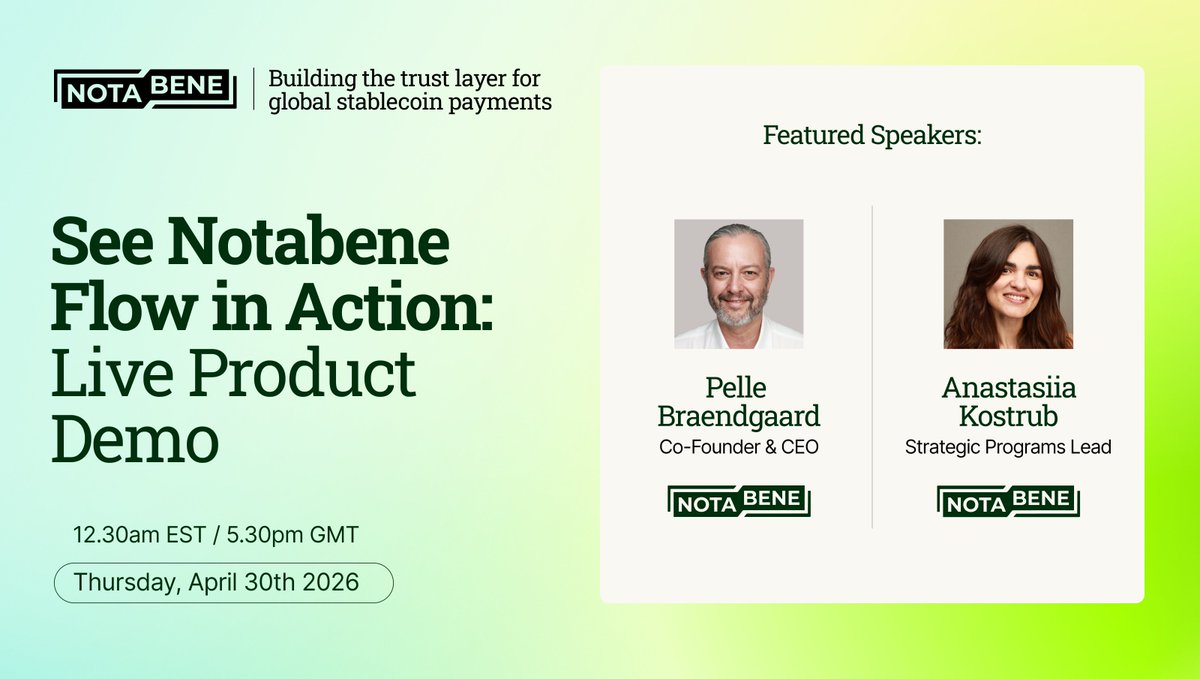 NOTA BENE
Building the trust layer for global stablecoin payments

See Notabene Flow in Action: Live Product Demo

12.30am EST / 5.30pm GMT

Thursday, April 30th 2026

Featured Speakers:

Pelle Braendgaard
Co-Founder & CEO
NOTA BENE

Anastasiia Kostrub
Strategic Programs Lead
NOTA BENE